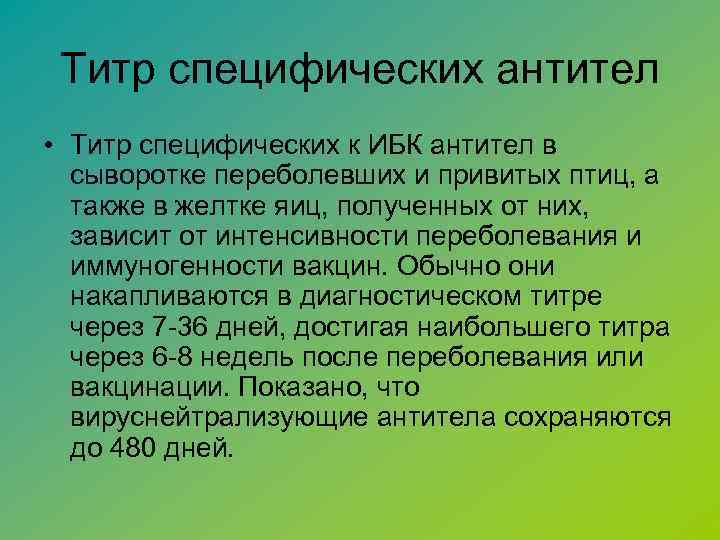 Титр специфических антител

• Титр специфических к ИБК антител в сыворотке переболевших и привитых птиц, а также в желтке яиц, полученных от них, зависит от интенсивности переболевания и иммуногенности вакцин. Обычно они накапливаются в диагностическом титре через 7-36 дней, достигая наибольшего титра через 6-8 недель после переболевания или вакцинации. Показано, что вируснейтрализующие антитела сохраняются до 480 дней.